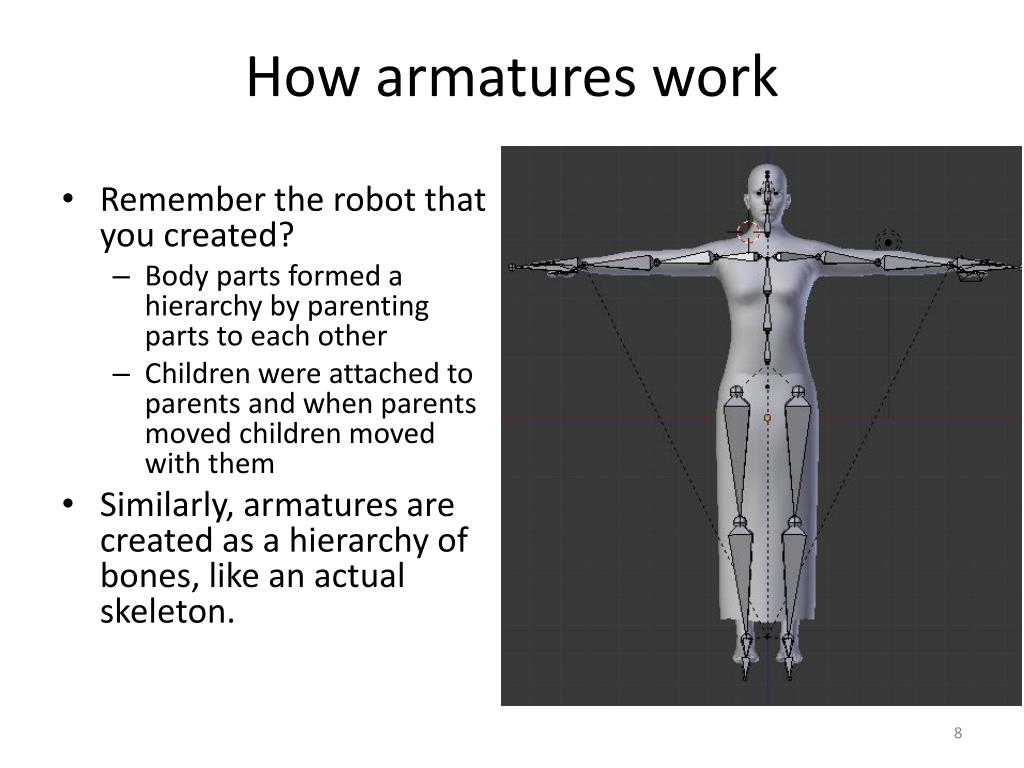 How armatures work

• Remember the robot that you created?
  – Body parts formed a hierarchy by parenting parts to each other
  – Children were attached to parents and when parents moved children moved with them
• Similarly, armatures are created as a hierarchy of bones, like an actual skeleton.

8